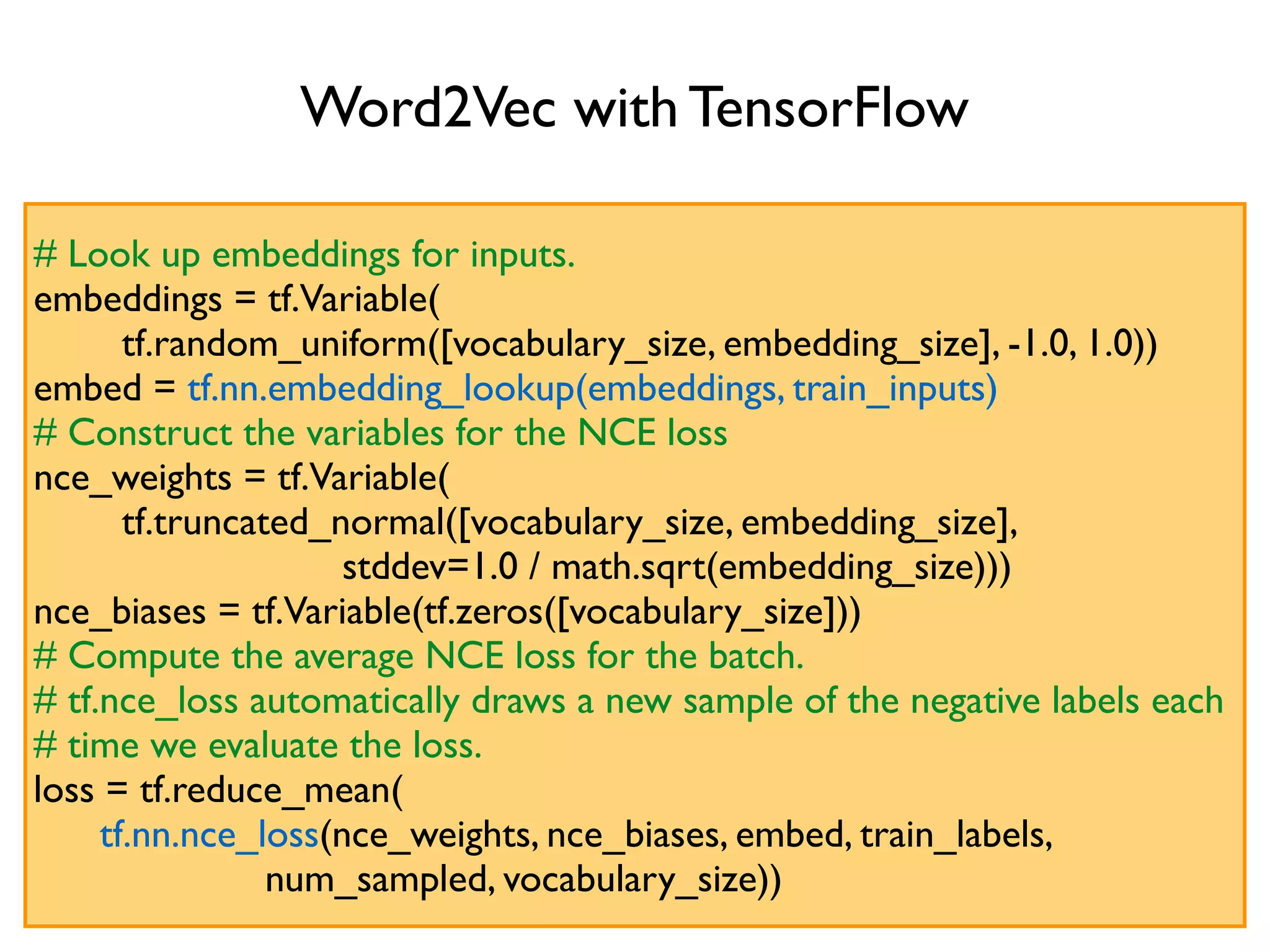 Word2Vec with TensorFlow

# Look up embeddings for inputs.
embeddings = tf.Variable(
tf.random_uniform([vocabulary_size, embedding_size], -1.0, 1.0))
embed = tf.nn.embedding_lookup(embeddings, train_inputs)
# Construct the variables for the NCE loss
nce_weights = tf.Variable(
tf.truncated_normal([vocabulary_size, embedding_size],
stddev=1.0 / math.sqrt(embedding_size)))
nce_biases = tf.Variable(tf.zeros([vocabulary_size]))
# Compute the average NCE loss for the batch.
# tf.nce_loss automatically draws a new sample of the negative labels each
# time we evaluate the loss.
loss = tf.reduce_mean(
tf.nn.nce_loss(nce_weights, nce_biases, embed, train_labels,
num_sampled, vocabulary_size))